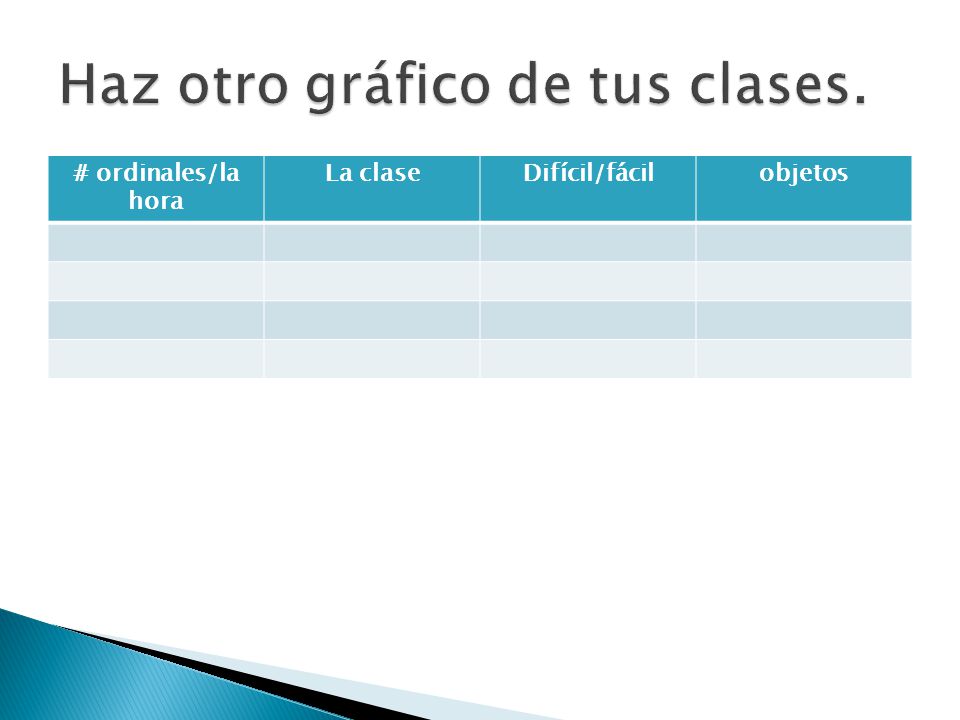 Haz otro gráfico de tus clases.

| # ordinales/la hora | La clase | Difícil/fácil | objetos |
|---|---|---|---|
| | | | |
| | | | |
| | | | |
| | | | |